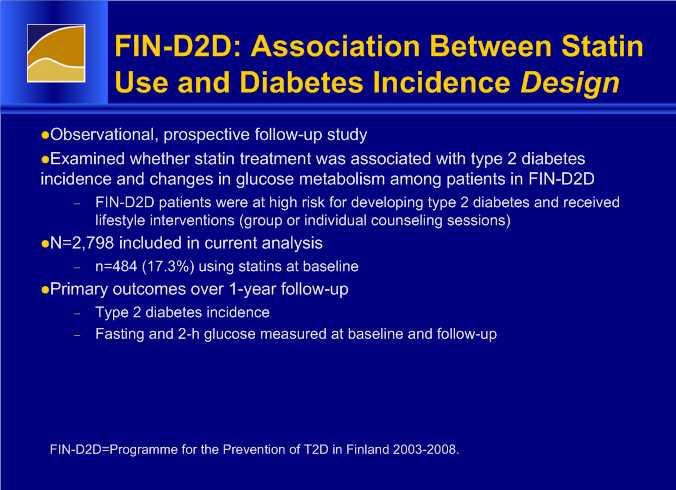 FIN-D2D: Association Between Statin Use and Diabetes Incidence Design

●Observational, prospective follow-up study

●Examined whether statin treatment was associated with type 2 diabetes incidence and changes in glucose metabolism among patients in FIN-D2D

– FIN-D2D patients were at high risk for developing type 2 diabetes and received lifestyle interventions (group or individual counseling sessions)

●N=2,798 included in current analysis

– n=484 (17.3%) using statins at baseline

●Primary outcomes over 1-year follow-up

– Type 2 diabetes incidence

– Fasting and 2-h glucose measured at baseline and follow-up

FIN-D2D=Programme for the Prevention of T2D in Finland 2003-2008.